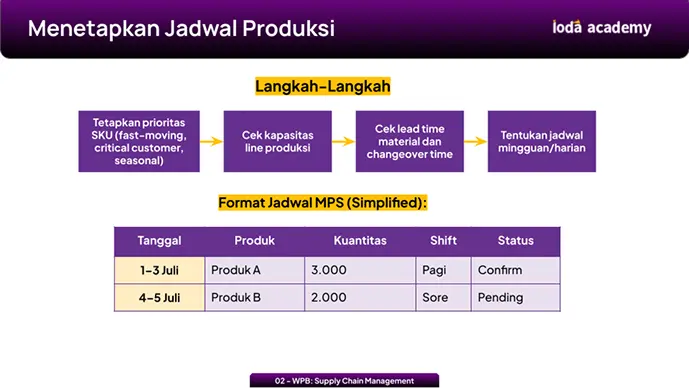 Menetapkan Jadwal Produksi

loda academy

Langkah-Langkah

Tetapkan prioritas SKU (fast-moving, critical customer, seasonal)

Cek kapasitas line produksi

Cek lead time material dan changeover time

Tentukan jadwal mingguan/harian

Format Jadwal MPS (Simplified):

| Tanggal | Produk | Kuantitas | Shift | Status |
|---|---|---|---|---|
| 1-3 Juli | Produk A | 3.000 | Pagi | Confirm |
| 4-5 Juli | Produk B | 2.000 | Sore | Pending |

02 - WPB: Supply Chain Management